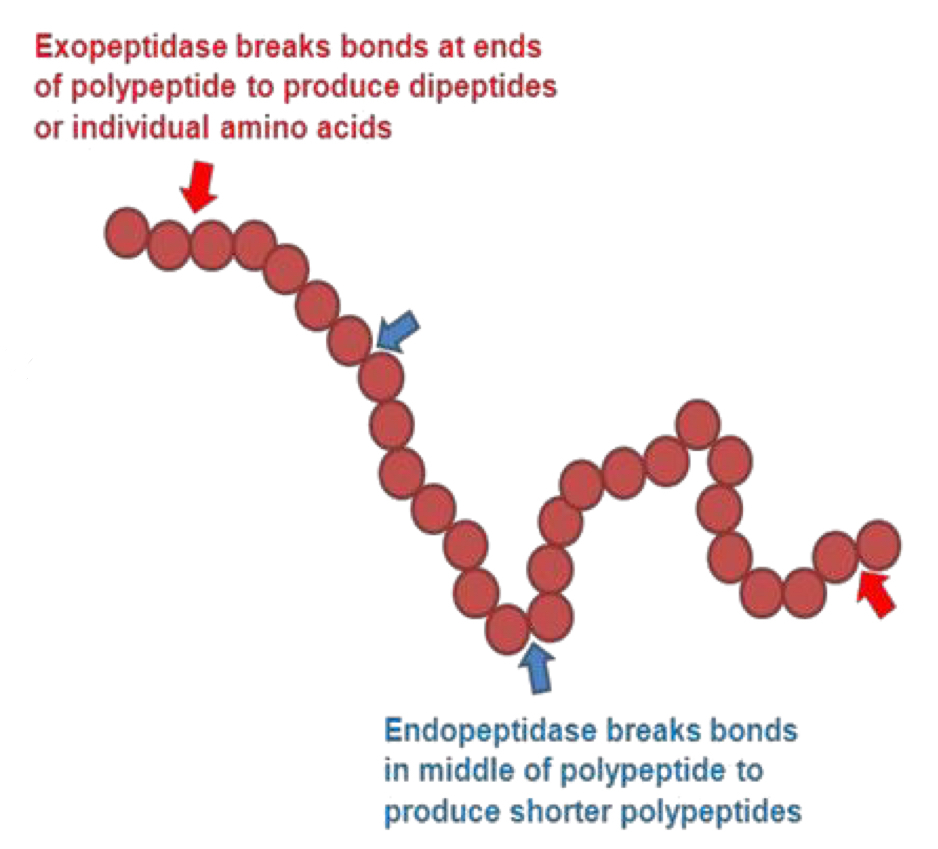 Exopeptidase breaks bonds at ends of polypeptide to produce dipeptides or individual amino acids

Endopeptidase breaks bonds in middle of polypeptide to produce shorter polypeptides